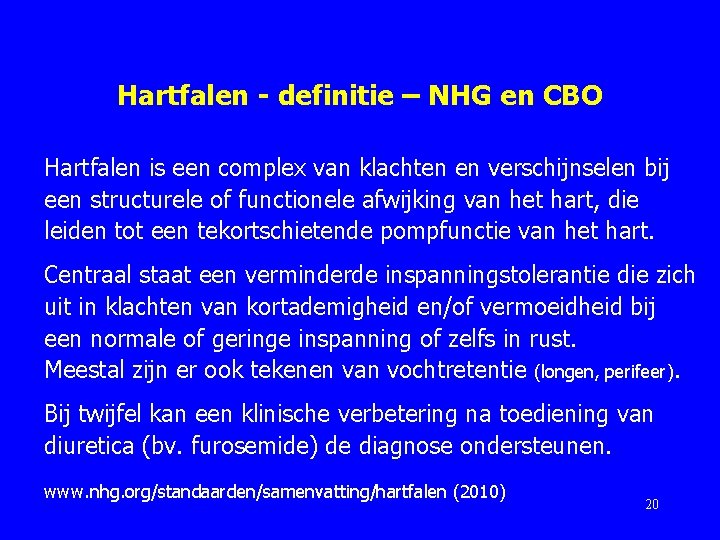 Hartfalen - definitie – NHG en CBO

Hartfalen is een complex van klachten en verschijnselen bij een structurele of functionele afwijking van het hart, die leiden tot een tekortschietende pompfunctie van het hart.

Centraal staat een verminderde inspanningstolerantie die zich uit in klachten van kortademigheid en/of vermoeidheid bij een normale of geringe inspanning of zelfs in rust.
Meestal zijn er ook tekenen van vochtretentie (longen, perifeer).

Bij twijfel kan een klinische verbetering na toediening van diuretica (bv. furosemide) de diagnose ondersteunen.

www.nhg.org/standaarden/samenvatting/hartfalen (2010)

20